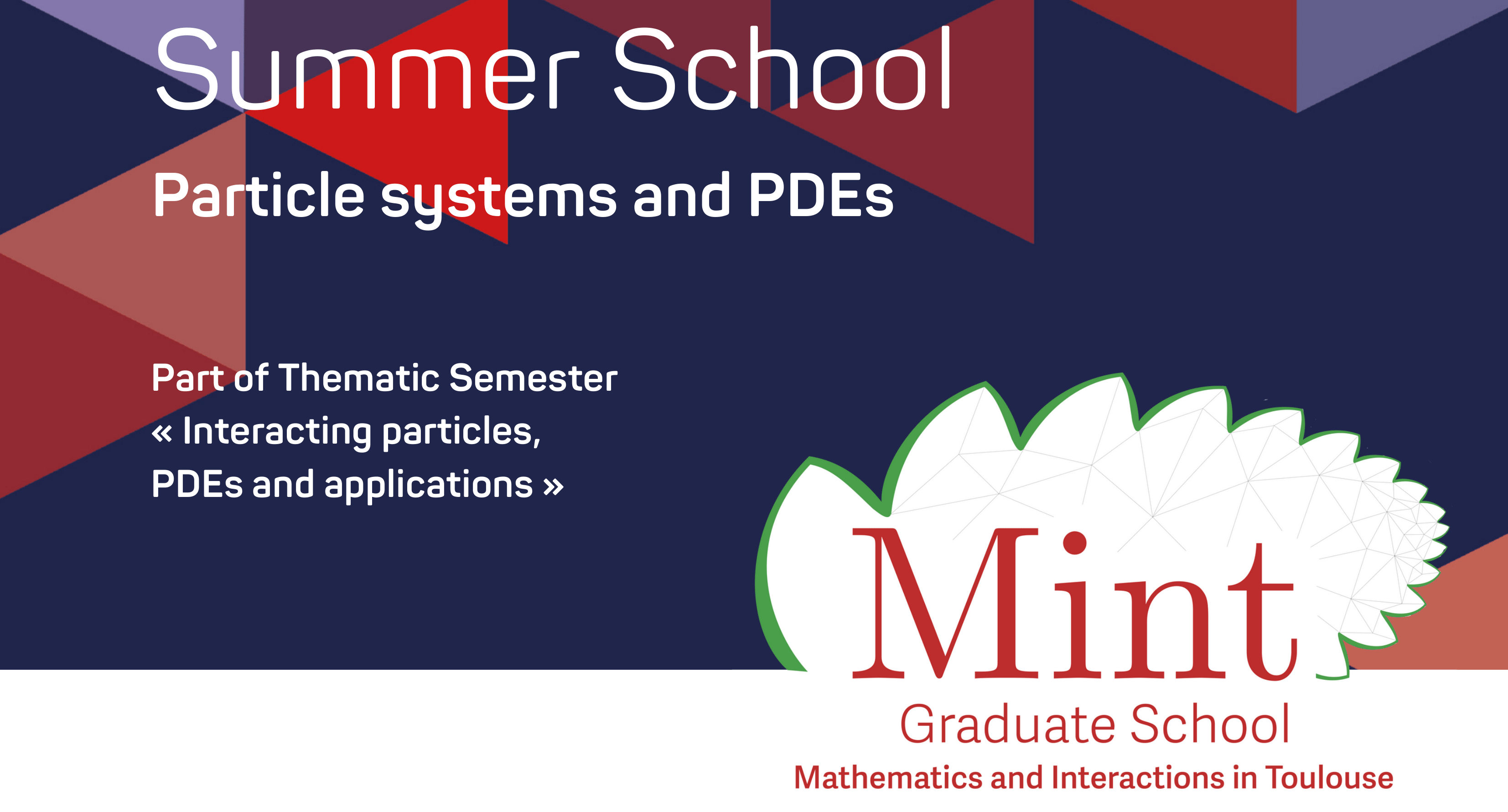 Summer School

Particle systems and PDEs

Part of Thematic Semester « Interacting particles, PDEs and applications »

Mint

Graduate School

Mathematics and Interactions in Toulouse